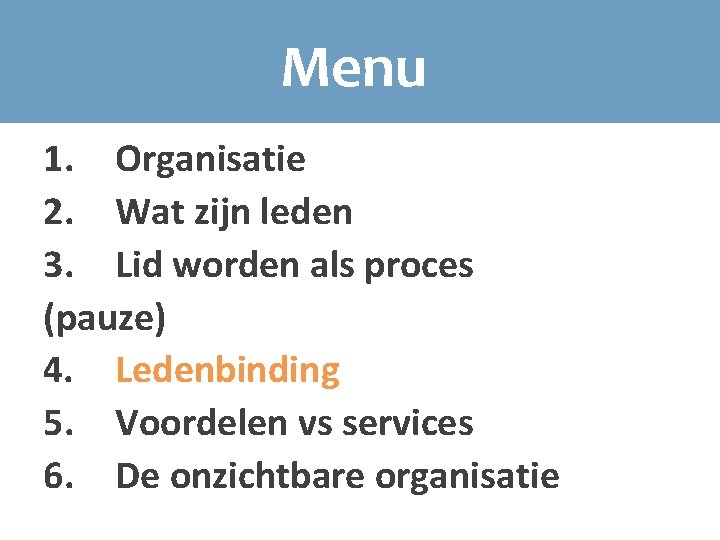 Menu

1. Organisatie
2. Wat zijn leden
3. Lid worden als proces
(pauze)
4. Ledenbinding
5. Voordelen vs services
6. De onzichtbare organisatie